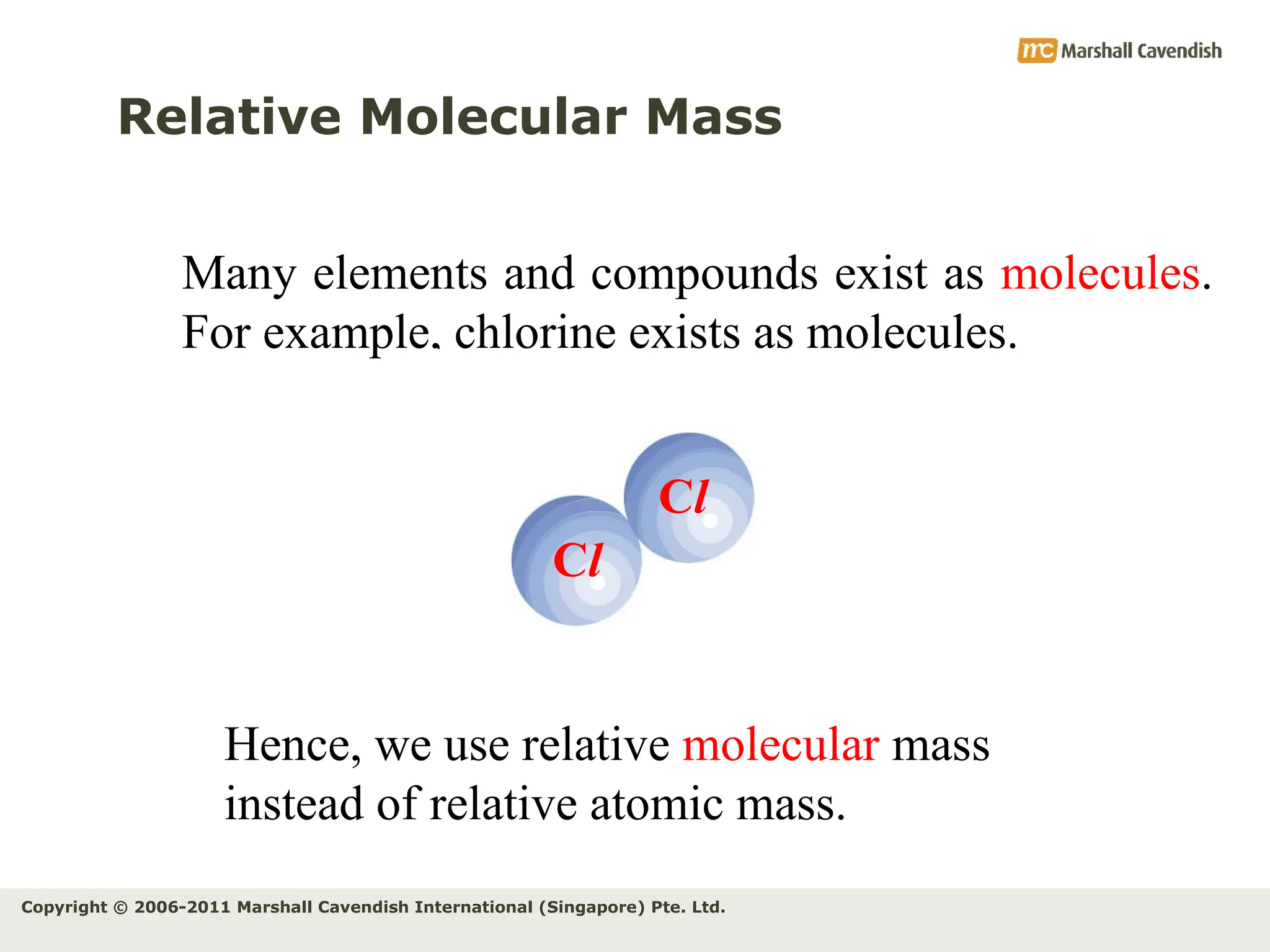 mc Marshall Cavendish

Relative Molecular Mass

Many elements and compounds exist as molecules. For example, chlorine exists as molecules.

Cl

Cl

Hence, we use relative molecular mass instead of relative atomic mass.

Copyright © 2006-2011 Marshall Cavendish International (Singapore) Pte. Ltd.